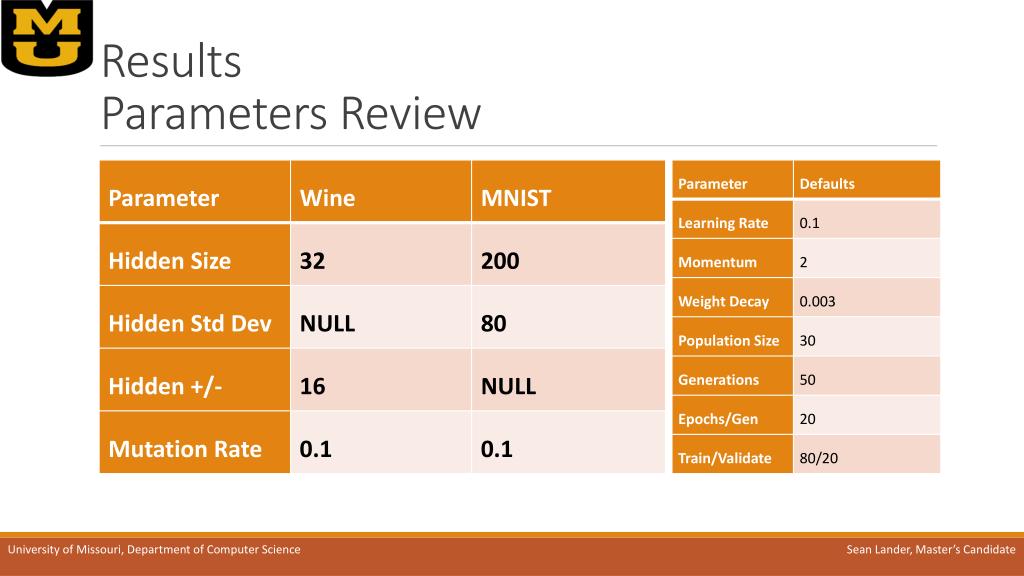 MU

Results
Parameters Review

| Parameter | Wine | MNIST |
|---|---|---|
| Hidden Size | 32 | 200 |
| Hidden Std Dev | NULL | 80 |
| Hidden +/- | 16 | NULL |
| Mutation Rate | 0.1 | 0.1 |

| Parameter | Defaults |
|---|---|
| Learning Rate | 0.1 |
| Momentum | 2 |
| Weight Decay | 0.003 |
| Population Size | 30 |
| Generations | 50 |
| Epochs/Gen | 20 |
| Train/Validate | 80/20 |

University of Missouri, Department of Computer Science

Sean Lander, Master's Candidate